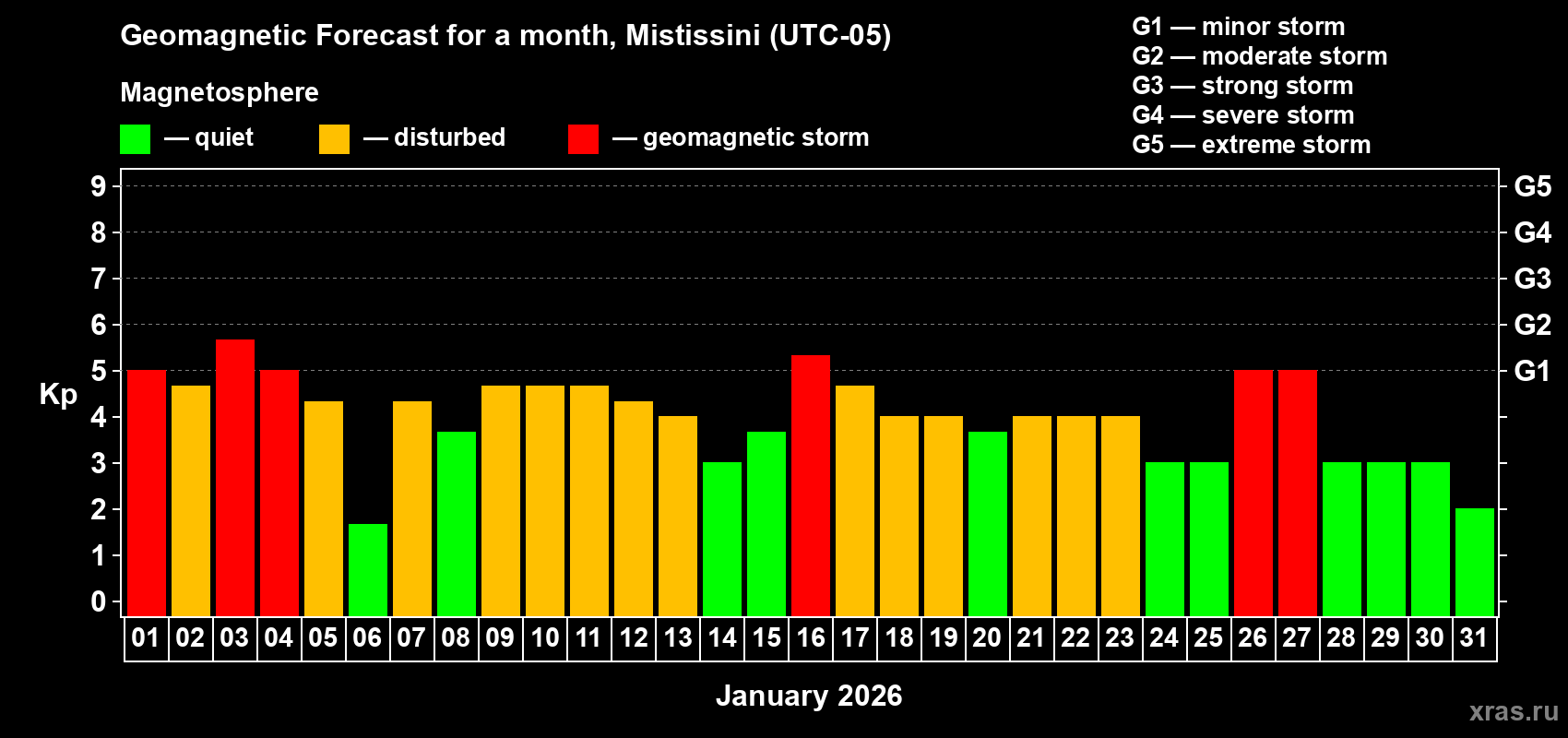 Geomagnetic Forecast for a month, Mistissini (UTC-05)

Magnetosphere

— quiet — disturbed — geomagnetic storm

G1 — minor storm
G2 — moderate storm
G3 — strong storm
G4 — severe storm
G5 — extreme storm

Kp

9 8 7 6 5 4 3 2 1 0

G5 G4 G3 G2 G1

01 02 03 04 05 06 07 08 09 10 11 12 13 14 15 16 17 18 19 20 21 22 23 24 25 26 27 28 29 30 31

January 2026

xras.ru